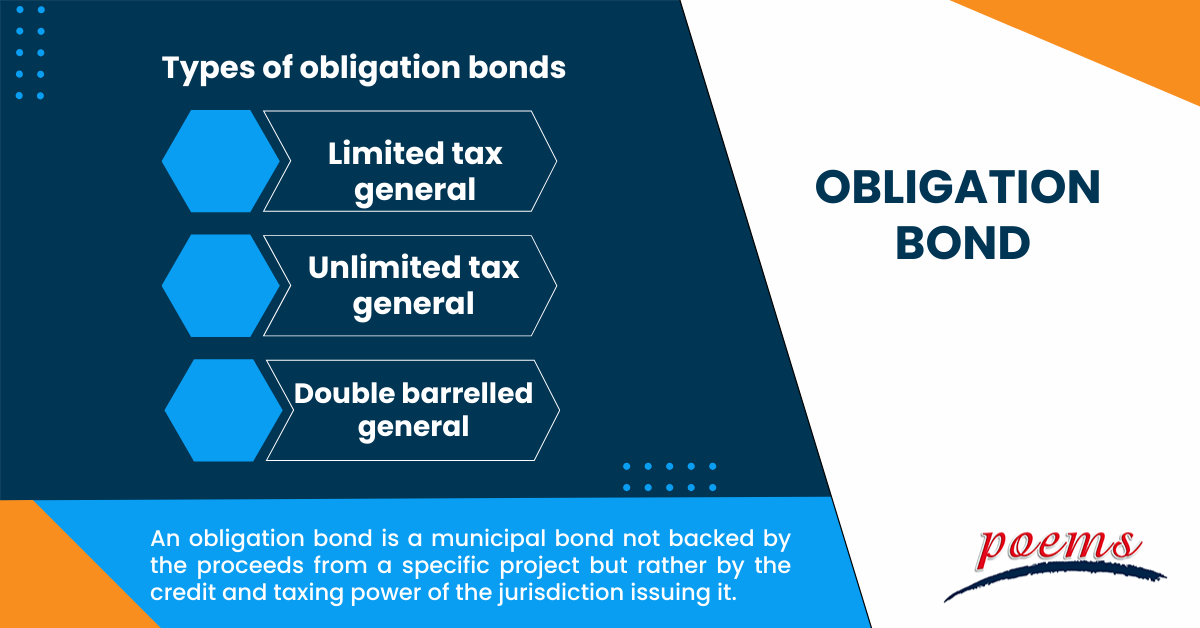 Types of obligation bonds

Limited tax general

Unlimited tax general

Double barrelled general

OBLIGATION BOND

An obligation bond is a municipal bond not backed by the proceeds from a specific project but rather by the credit and taxing power of the jurisdiction issuing it.

poems